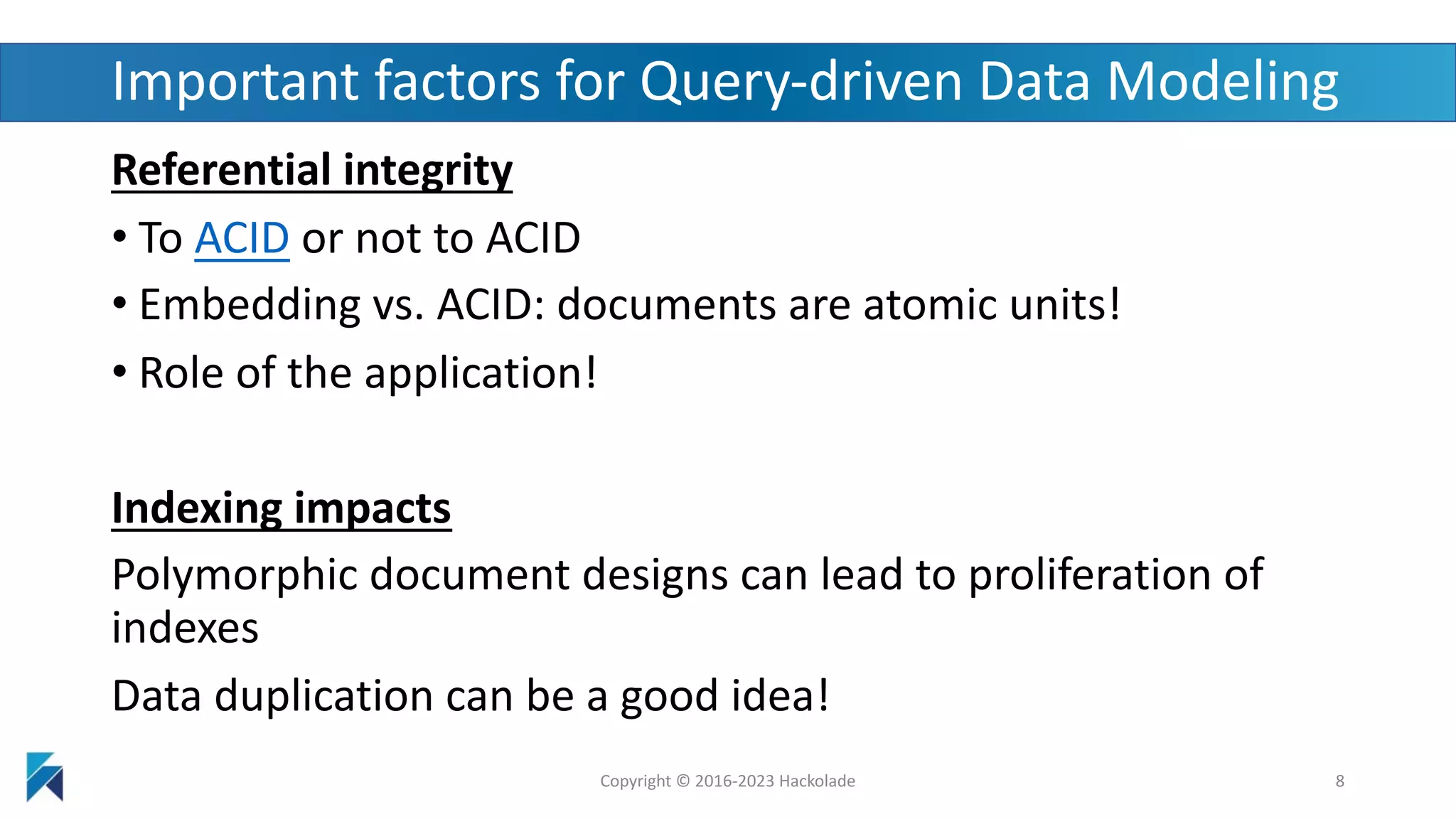 Important factors for Query-driven Data Modeling

Referential integrity

• To ACID or not to ACID
• Embedding vs. ACID: documents are atomic units!
• Role of the application!

Indexing impacts

Polymorphic document designs can lead to proliferation of indexes

Data duplication can be a good idea!

Copyright © 2016-2023 Hackolade

8